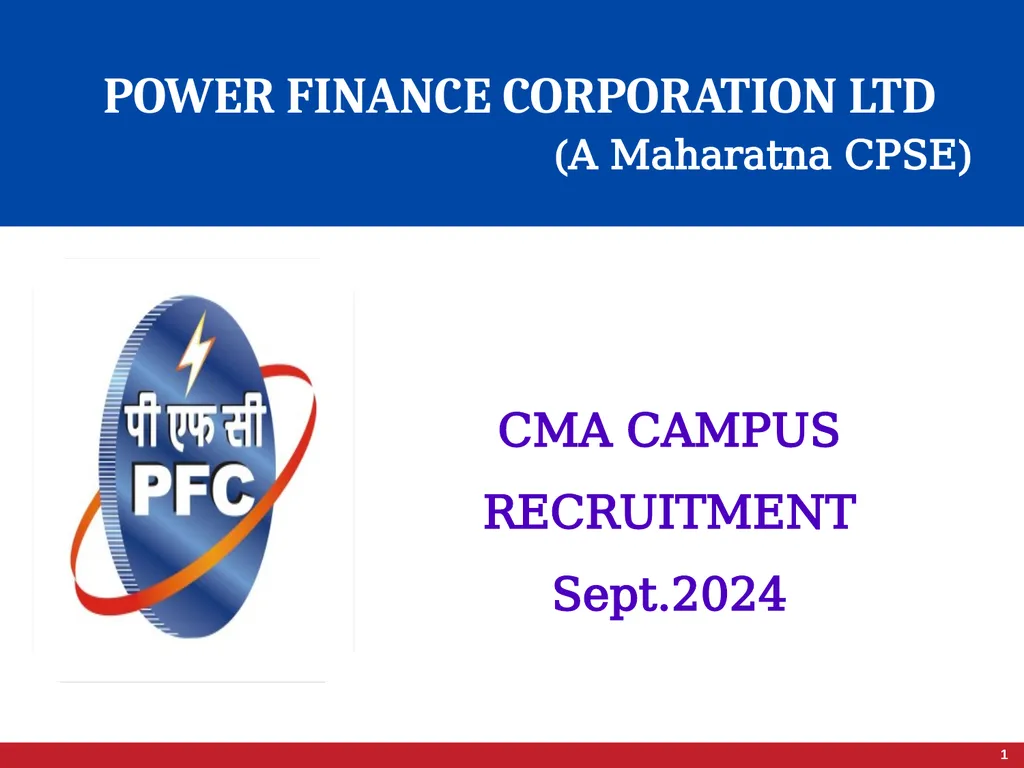 POWER FINANCE CORPORATION LTD
(A Maharatna CPSE)

पी एफ सी
PFC

CMA CAMPUS
RECRUITMENT
Sept.2024

1